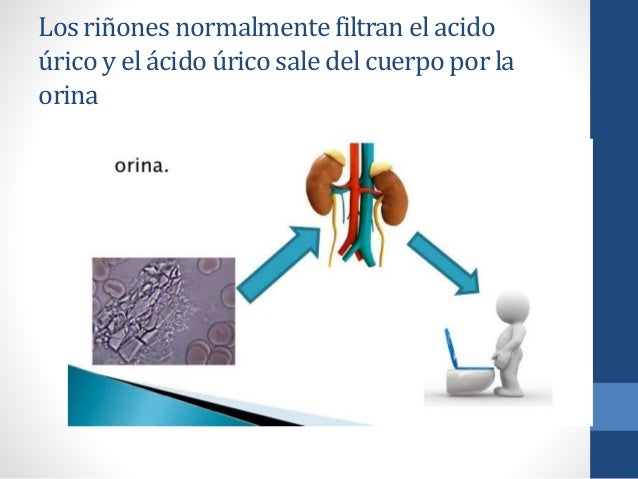 Los riñones normalmente filtran el acido úrico y el ácido úrico sale del cuerpo por la orina

orina.